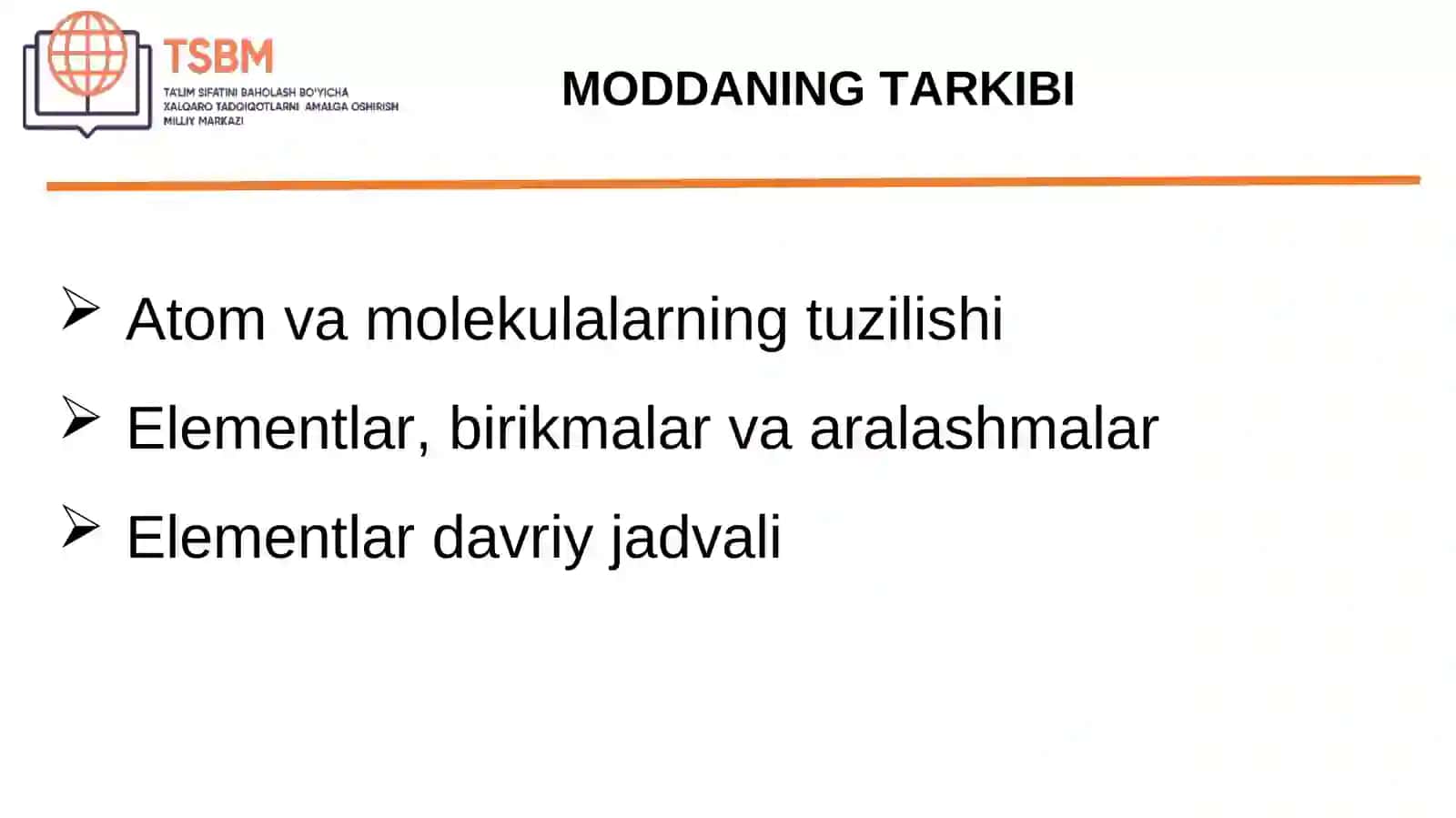 TSBM
TA'LIM SIFATINI BAHOLASH BO'YICHA XALQARO TADQIQOTLARNI AMALGA OSHIRISH MILLIY MARKAZI

MODDANING TARKIBI

➢ Atom va molekulalarning tuzilishi

➢ Elementlar, birikmalar va aralashmalar

➢ Elementlar davriy jadvali